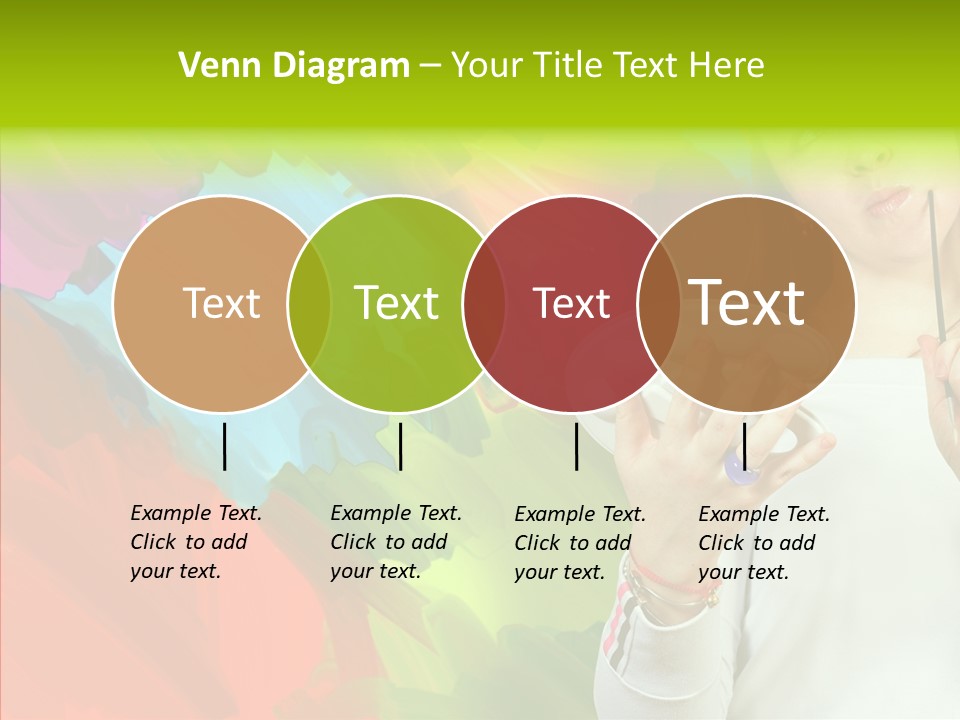 Venn Diagram – Your Title Text Here

Text

Text

Text

Text

Example Text. Click to add your text.

Example Text. Click to add your text.

Example Text. Click to add your text.

Example Text. Click to add your text.